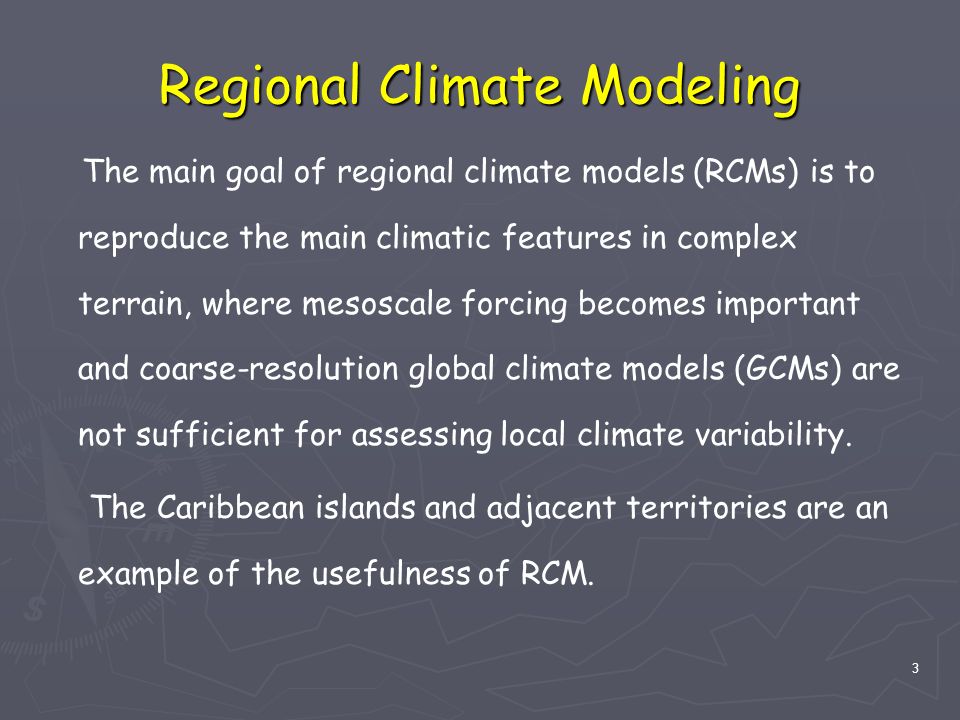 Regional Climate Modeling

The main goal of regional climate models (RCMs) is to reproduce the main climatic features in complex terrain, where mesoscale forcing becomes important and coarse-resolution global climate models (GCMs) are not sufficient for assessing local climate variability.

The Caribbean islands and adjacent territories are an example of the usefulness of RCM.

3